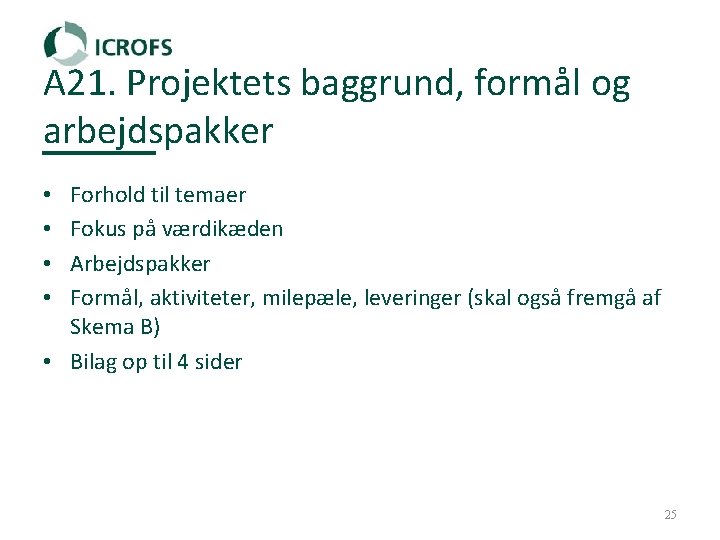 ICROFS

A21. Projektets baggrund, formål og arbejdspakker

• Forhold til temaer
• Fokus på værdikæden
• Arbejdspakker
• Formål, aktiviteter, milepæle, leveringer (skal også fremgå af Skema B)
• Bilag op til 4 sider

25